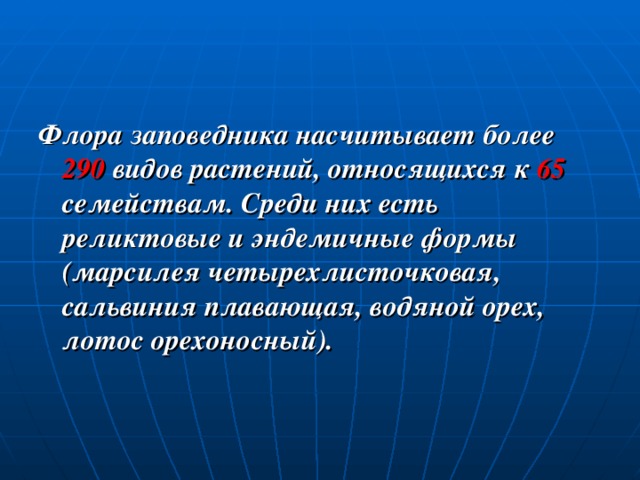 Флора заповедника насчитывает более 290 видов растений, относящихся к 65 семействам. Среди них есть реликтовые и эндемичные формы (марсилея четырехлисточковая, сальвиния плавающая, водяной орех, лотос орехоносный).